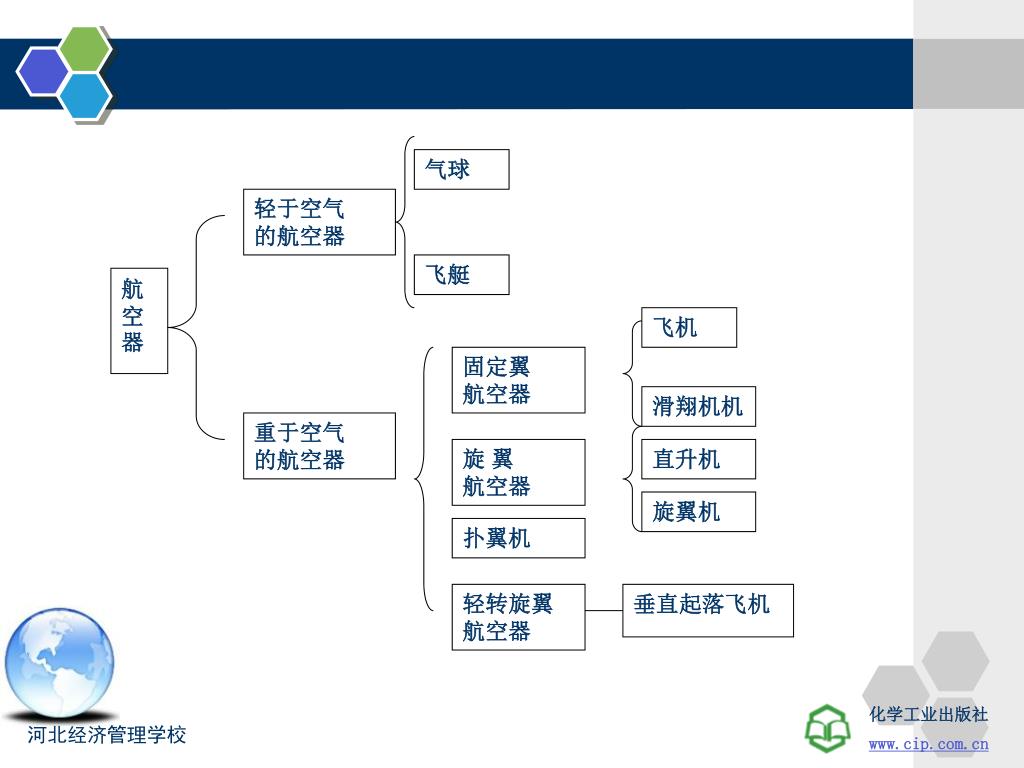 航空器

轻于空气的航空器

气球

飞艇

重于空气的航空器

固定翼航空器

飞机

滑翔机机

旋 翼航空器

直升机

旋翼机

扑翼机

轻转旋翼航空器

垂直起落飞机

河北经济管理学校

化学工业出版社
www.cip.com.cn